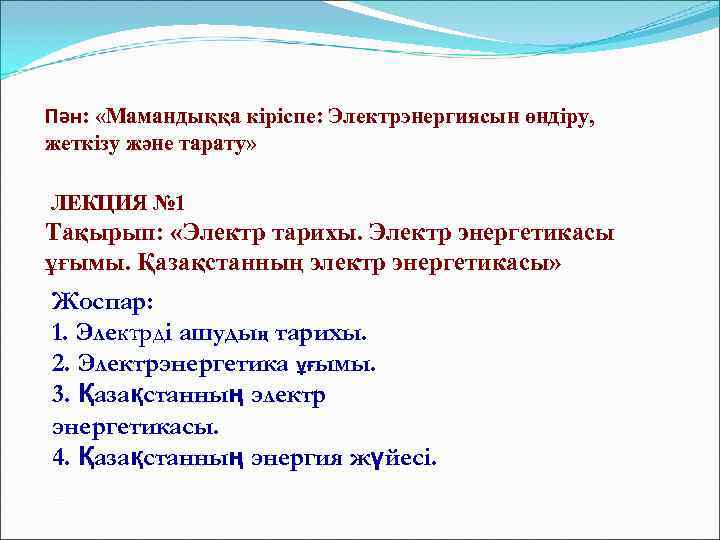 Пән: «Мамандыққа кіріспе: Электрэнергиясын өндіру, жеткізу және тарату»

ЛЕКЦИЯ №1
Тақырып: «Электр тарихы. Электр энергетикасы ұғымы. Қазақстанның электр энергетикасы»

Жоспар:
1. Электрді ашудың тарихы.
2. Электрэнергетика ұғымы.
3. Қазақстанның электр энергетикасы.
4. Қазақстанның энергия жүйесі.